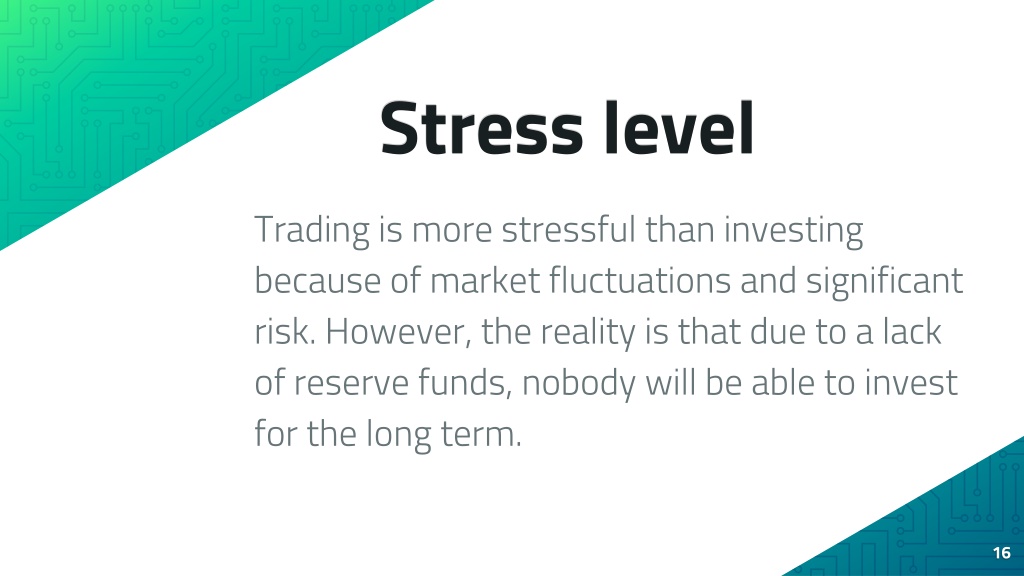 Stress level

Trading is more stressful than investing because of market fluctuations and significant risk. However, the reality is that due to a lack of reserve funds, nobody will be able to invest for the long term.

16